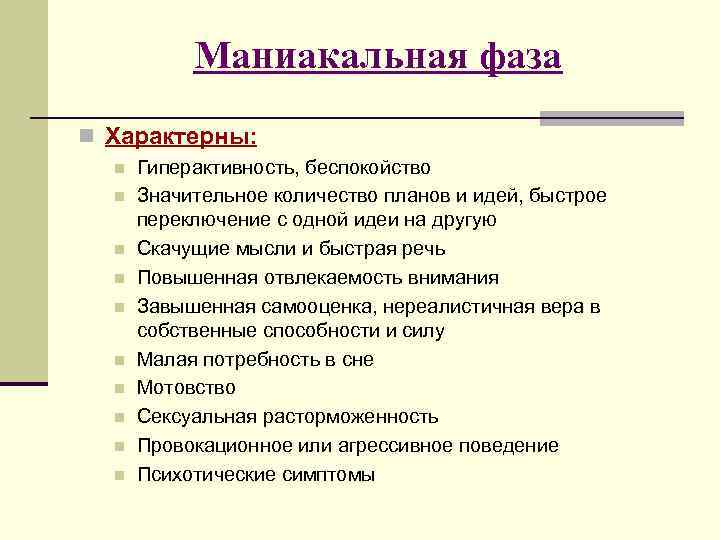 Маниакальная фаза

Характерны:

Гиперактивность, беспокойство

Значительное количество планов и идей, быстрое переключение с одной идеи на другую

Скачущие мысли и быстрая речь

Повышенная отвлекаемость внимания

Завышенная самооценка, нереалистичная вера в собственные способности и силу

Малая потребность в сне

Мотовство

Сексуальная расторможенность

Провокационное или агрессивное поведение

Психотические симптомы